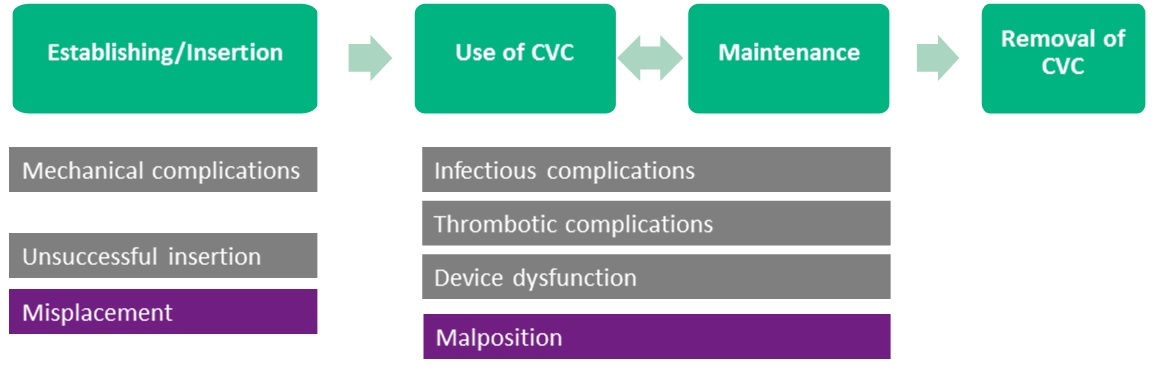 Establishing/Insertion

Use of CVC

Maintenance

Removal of CVC

Mechanical complications

Unsuccessful insertion

Misplacement

Infectious complications

Thrombotic complications

Device dysfunction

Malposition